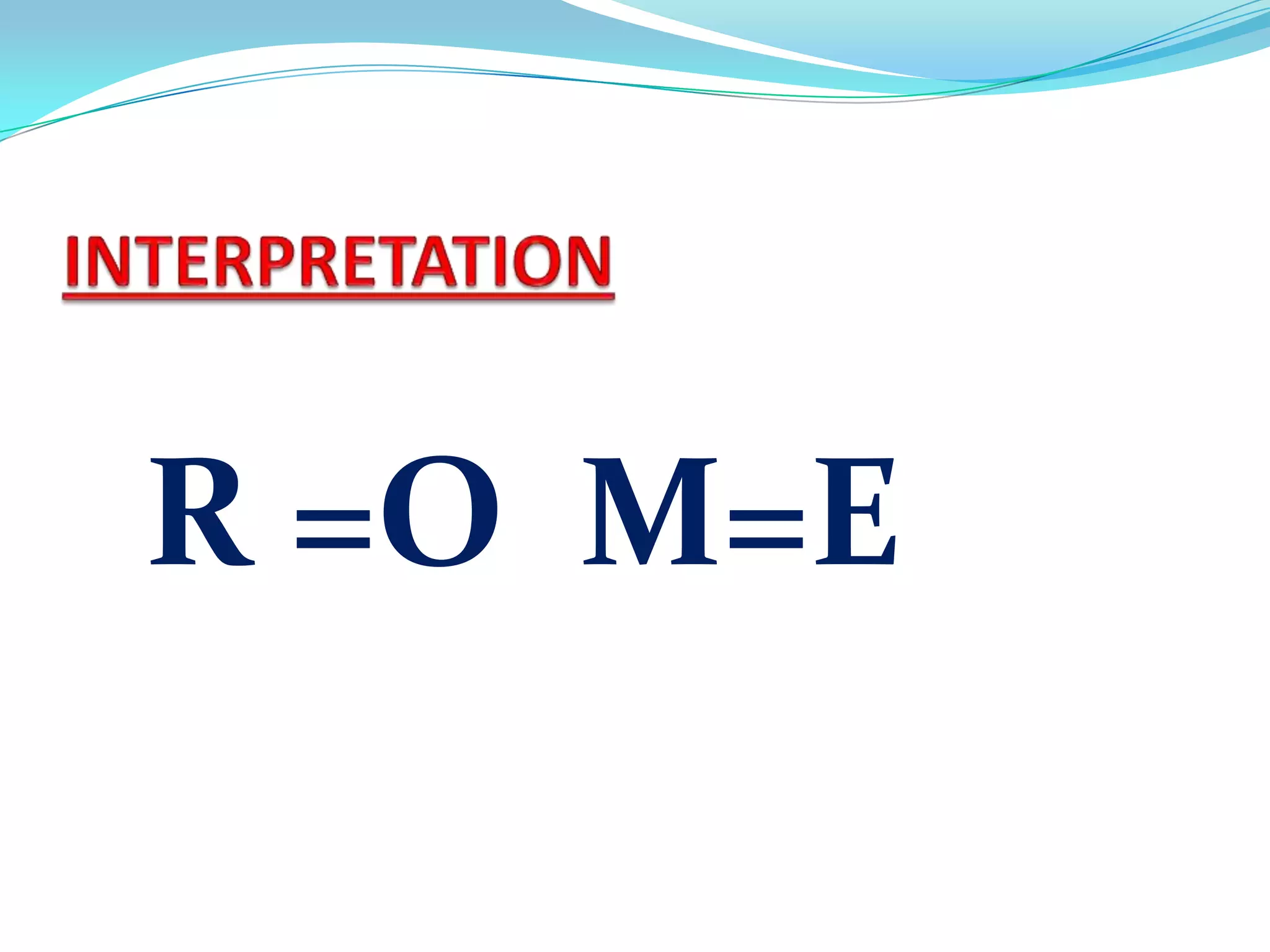 INTERPRETATION

R =O M=E